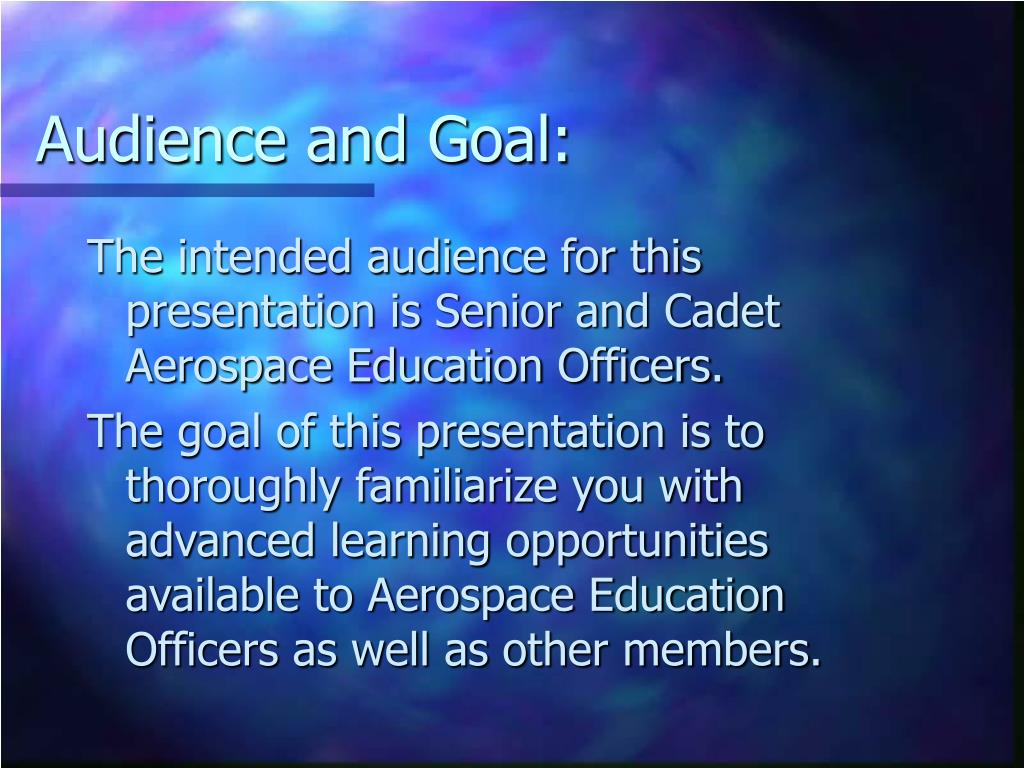 Audience and Goal:

The intended audience for this presentation is Senior and Cadet Aerospace Education Officers.

The goal of this presentation is to thoroughly familiarize you with advanced learning opportunities available to Aerospace Education Officers as well as other members.